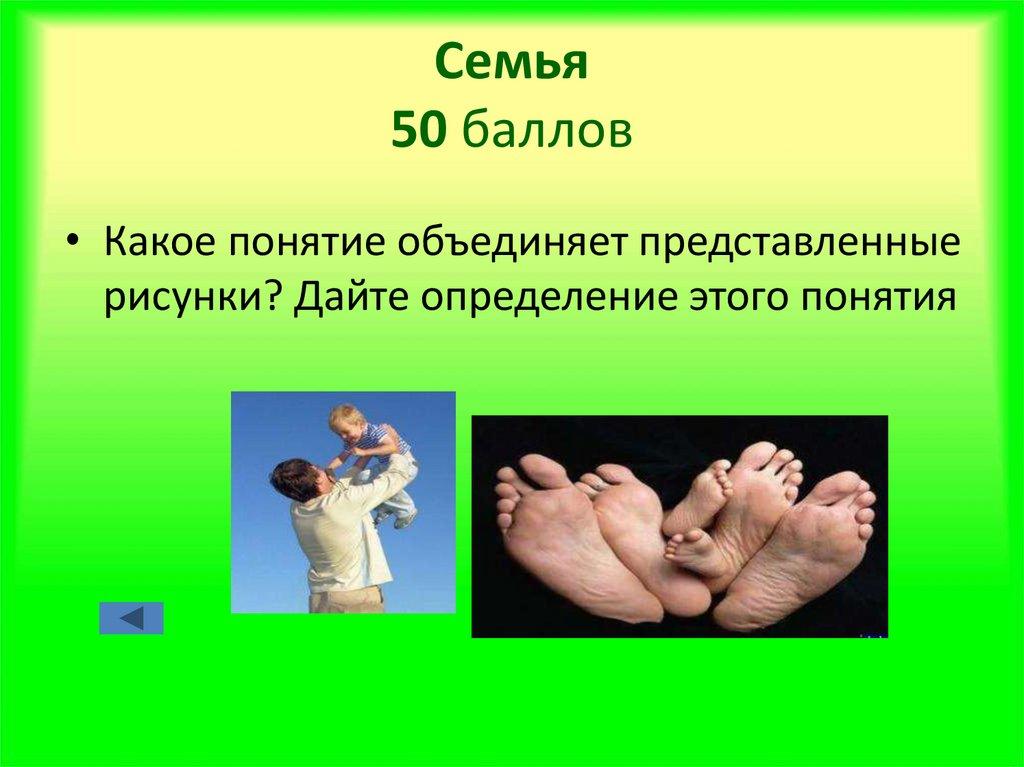 Семья
50 баллов

• Какое понятие объединяет представленные рисунки? Дайте определение этого понятия